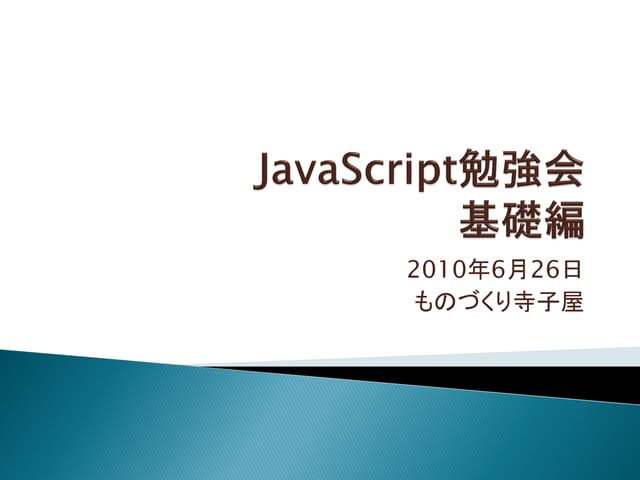 JavaScript勉強会
基礎編

2010年6月26日
ものづくり寺子屋